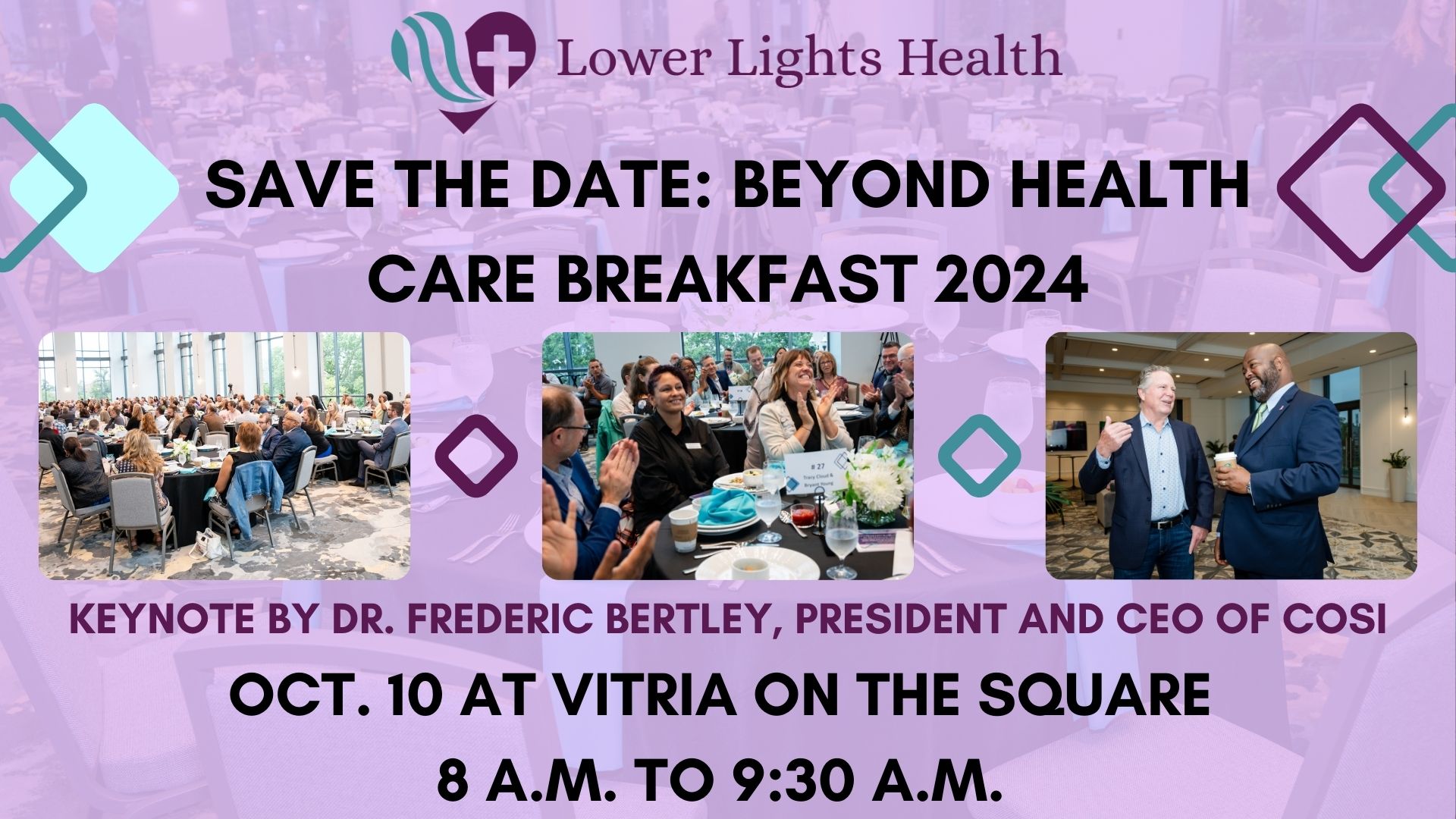 Lower Lights Health

SAVE THE DATE: BEYOND HEALTH CARE BREAKFAST 2024

# 27
Tracy Cloud & Bryant Young

KEYNOTE BY DR. FREDERIC BERTLEY, PRESIDENT AND CEO OF COSI

OCT. 10 AT VITRIA ON THE SQUARE
8 A.M. TO 9:30 A.M.